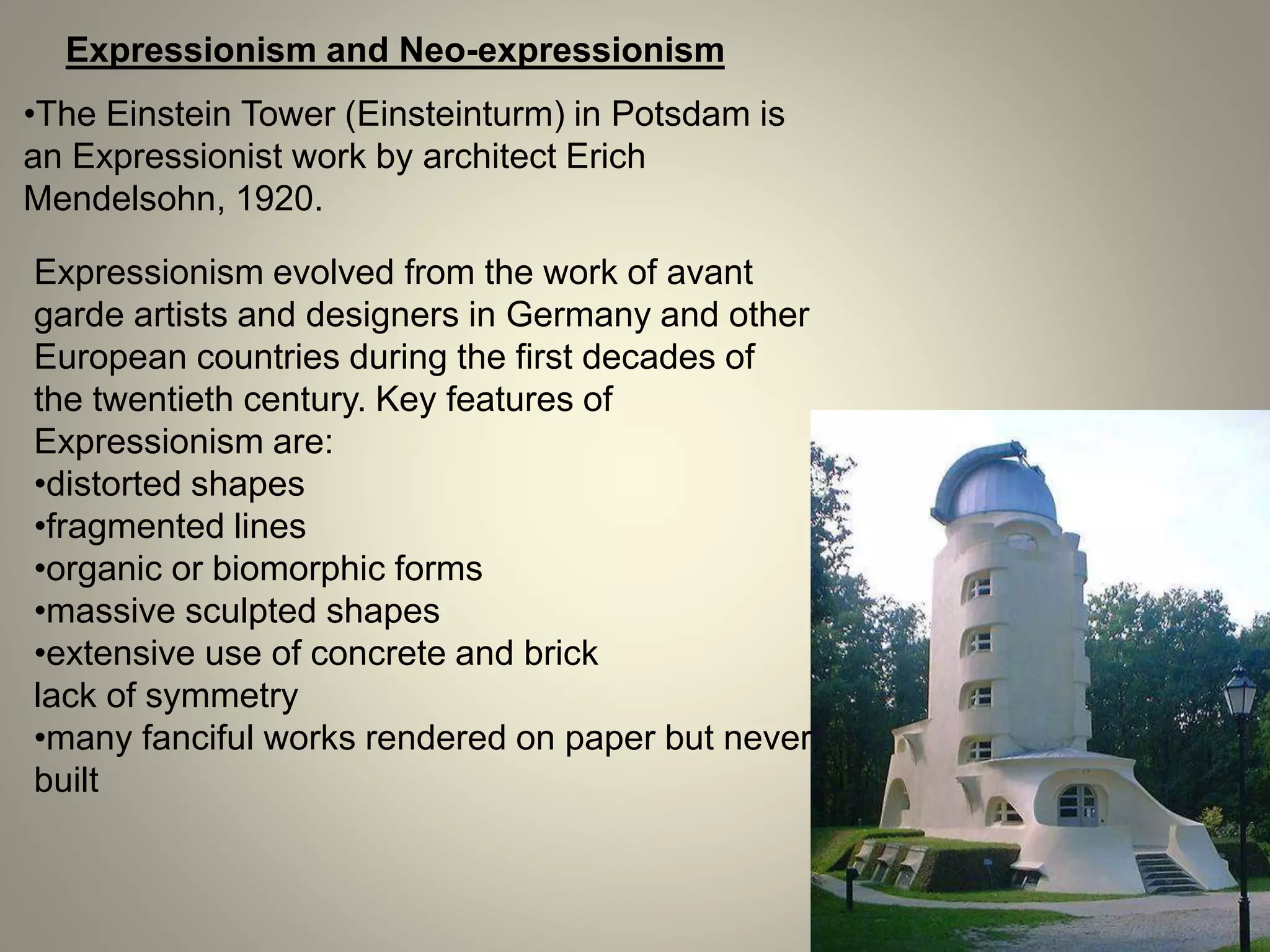 Expressionism and Neo-expressionism

•The Einstein Tower (Einsteinturm) in Potsdam is an Expressionist work by architect Erich Mendelsohn, 1920.

Expressionism evolved from the work of avant garde artists and designers in Germany and other European countries during the first decades of the twentieth century. Key features of Expressionism are:
•distorted shapes
•fragmented lines
•organic or biomorphic forms
•massive sculpted shapes
•extensive use of concrete and brick
lack of symmetry
•many fanciful works rendered on paper but never built